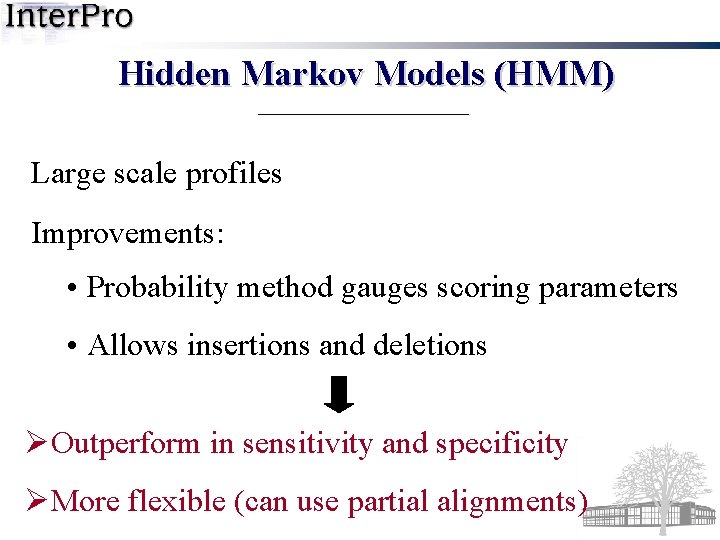 InterPro

Hidden Markov Models (HMM)

Large scale profiles

Improvements:

• Probability method gauges scoring parameters

• Allows insertions and deletions

➢Outperform in sensitivity and specificity

➢More flexible (can use partial alignments)